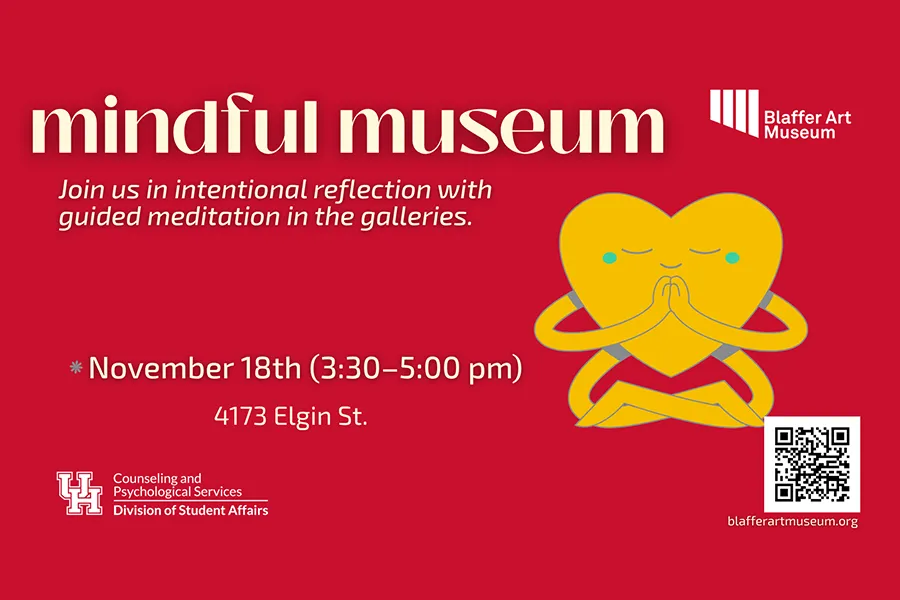 mindful museum

Blaffer Art Museum

Join us in intentional reflection with guided meditation in the galleries.

* November 18th (3:30–5:00 pm)

4173 Elgin St.

UH Counseling and Psychological Services
Division of Student Affairs

blafferartmuseum.org